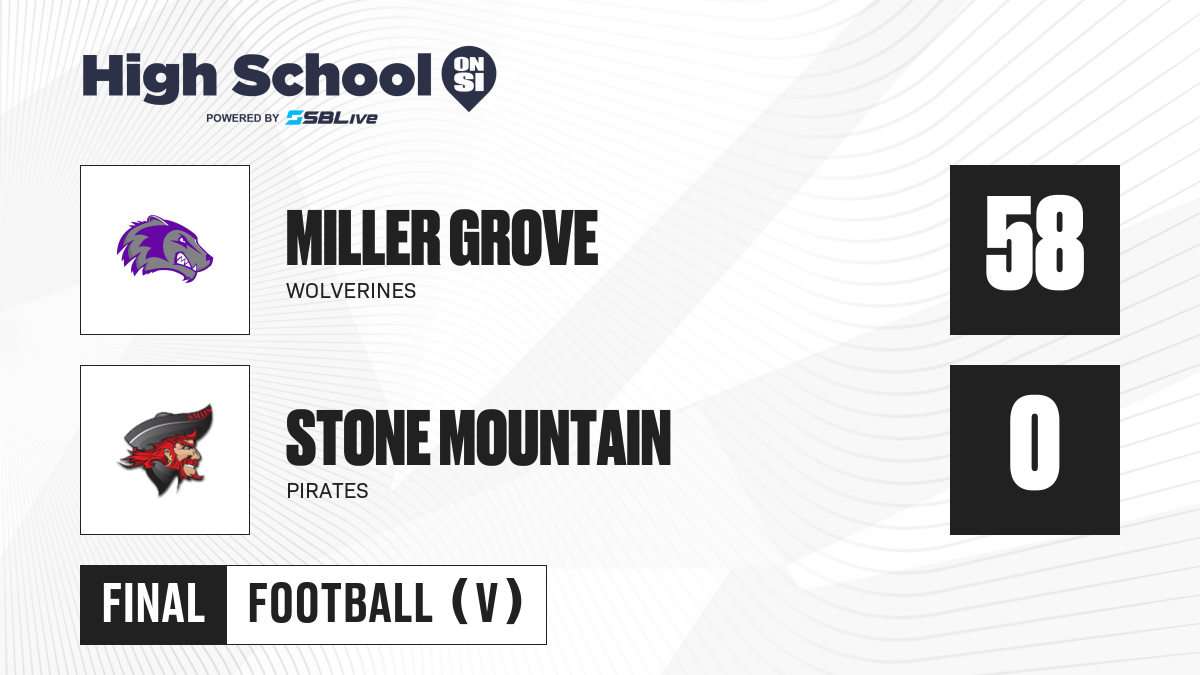 High School ON SI
POWERED BY SBLive

MILLER GROVE
WOLVERINES
58

STONE MOUNTAIN
PIRATES
0

FINAL FOOTBALL (V)